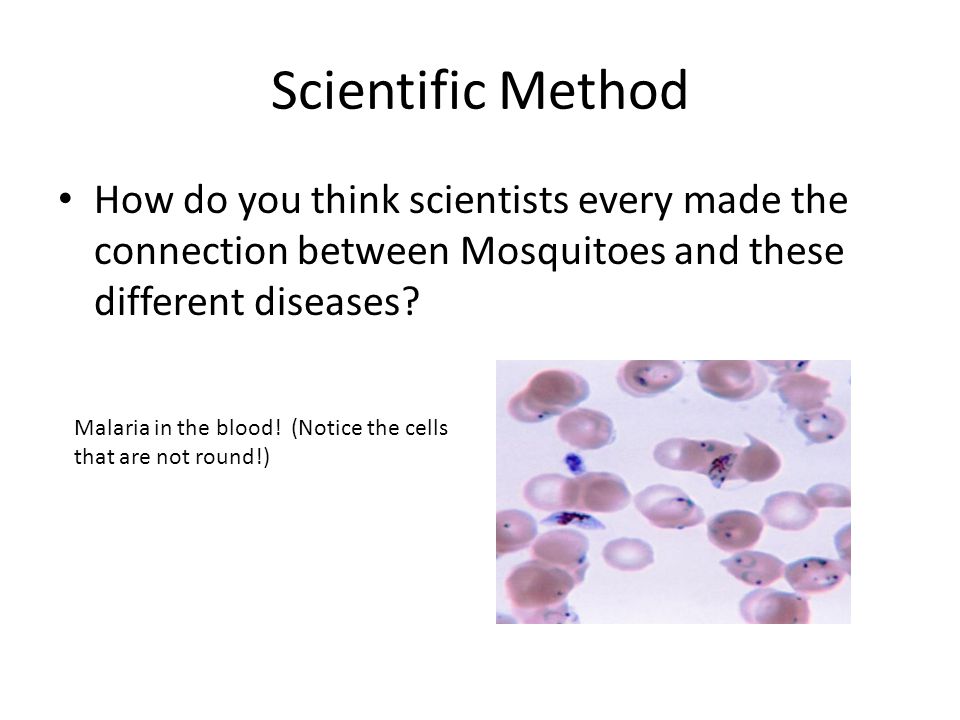 Scientific Method

• How do you think scientists every made the connection between Mosquitoes and these different diseases?

Malaria in the blood! (Notice the cells that are not round!)